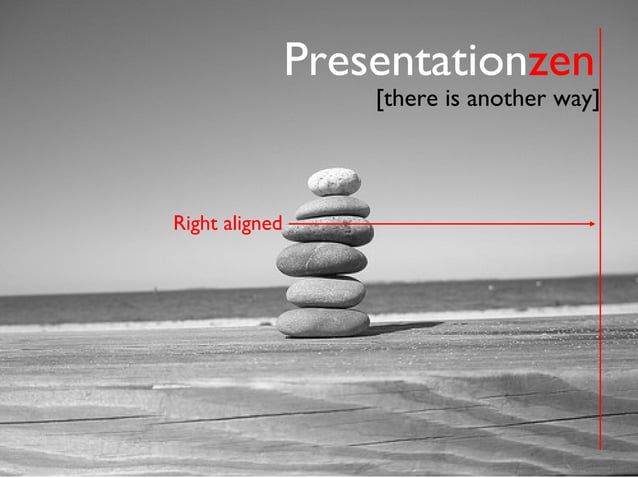 Presentationzen
[there is another way]

Right aligned